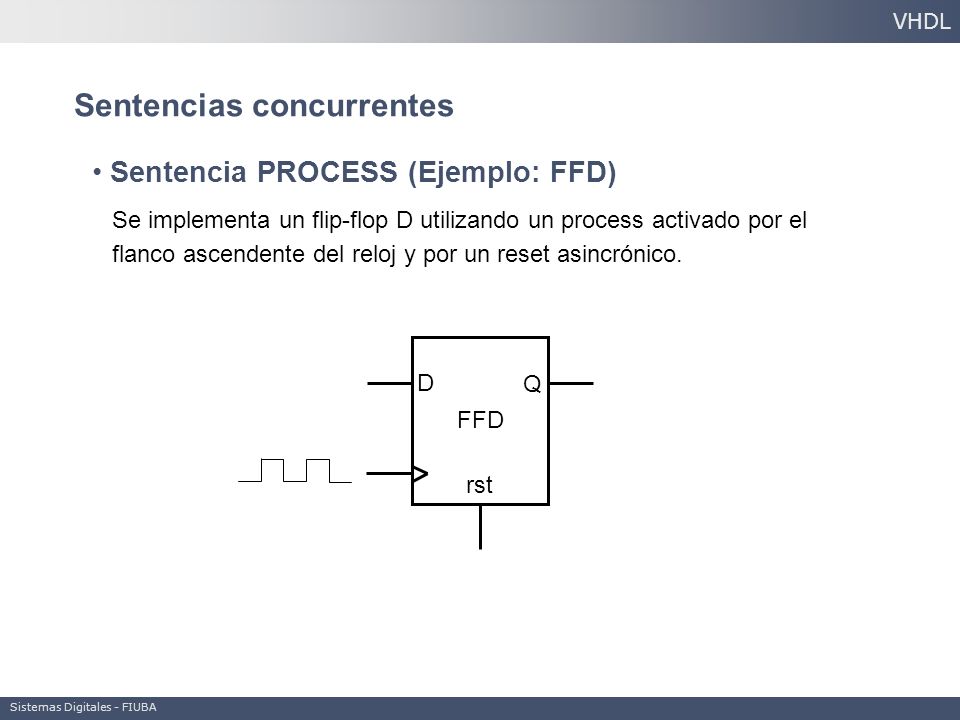 VHDL

Sentencias concurrentes

• Sentencia PROCESS (Ejemplo: FFD)

Se implementa un flip-flop D utilizando un process activado por el flanco ascendente del reloj y por un reset asincrónico.

D
Q
FFD
rst

Sistemas Digitales - FIUBA